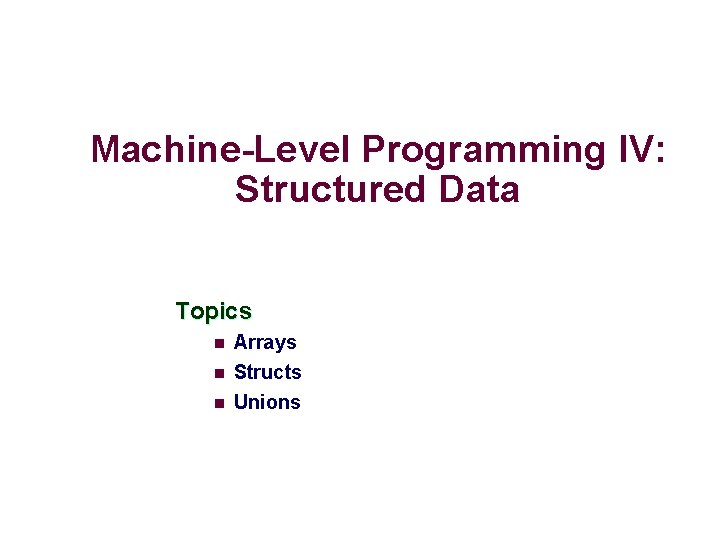 Machine-Level Programming IV: Structured Data

Topics

- Arrays
- Structs
- Unions